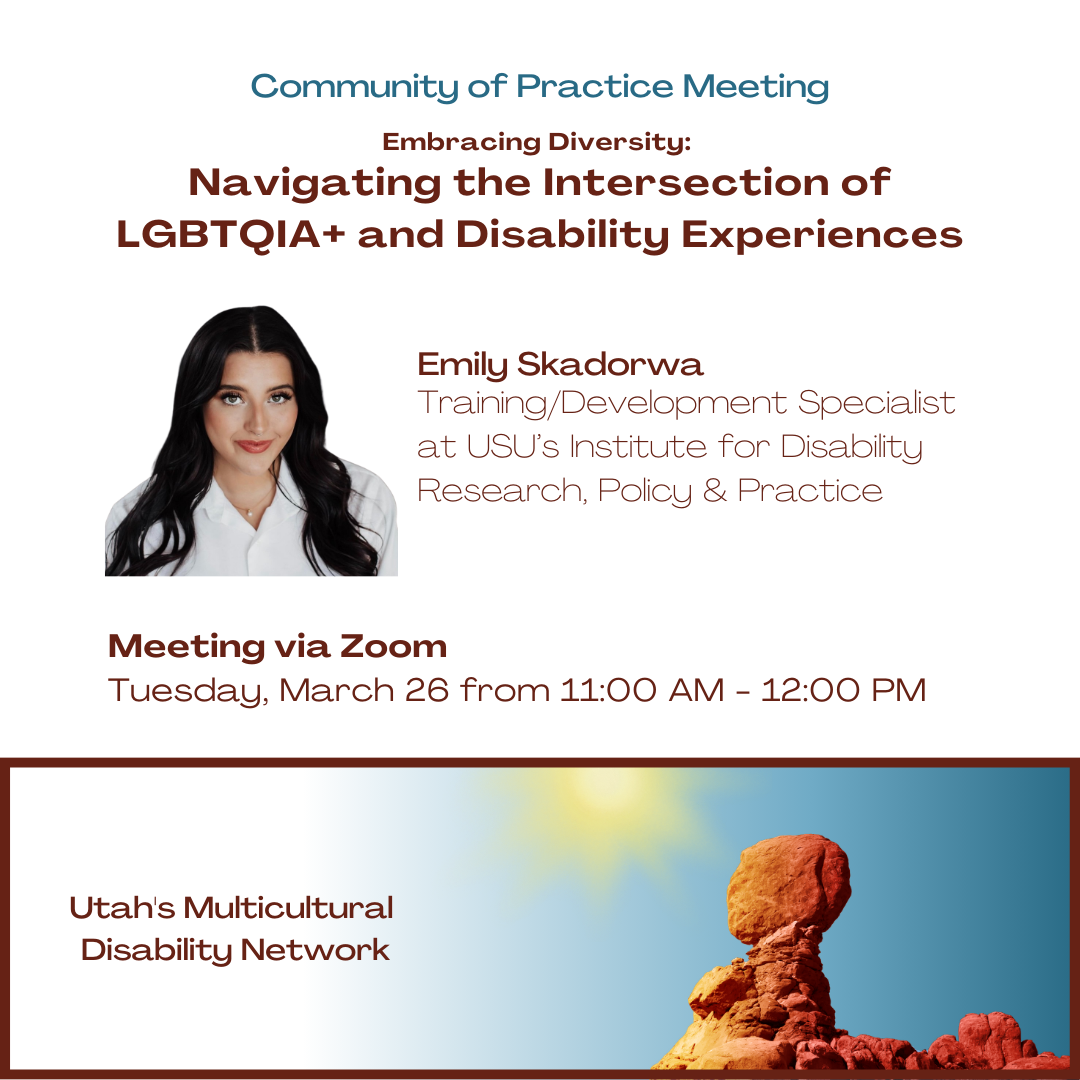 Community of Practice Meeting

Embracing Diversity:
Navigating the Intersection of LGBTQIA+ and Disability Experiences

Emily Skadorwa
Training/Development Specialist at USU's Institute for Disability Research, Policy & Practice

Meeting via Zoom
Tuesday, March 26 from 11:00 AM - 12:00 PM

Utah's Multicultural Disability Network